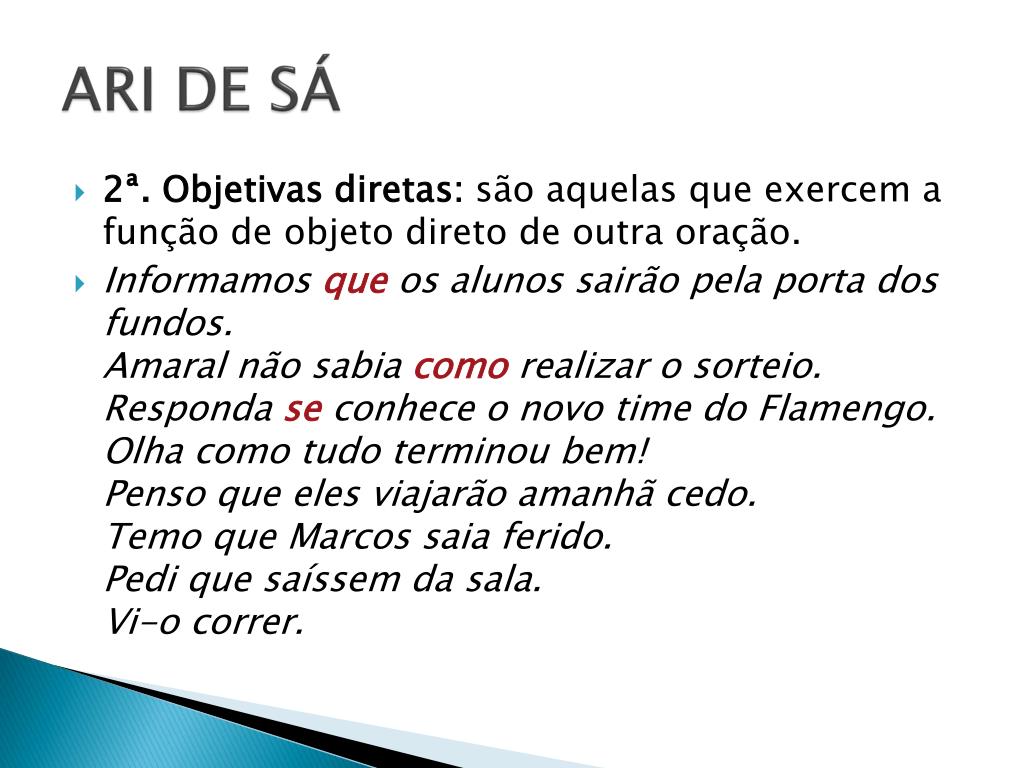 ARI DE SÁ

2ª. Objetivas diretas: são aquelas que exercem a função de objeto direto de outra oração.

Informamos que os alunos sairão pela porta dos fundos.
Amaral não sabia como realizar o sorteio.
Responda se conhece o novo time do Flamengo.
Olha como tudo terminou bem!
Penso que eles viajarão amanhã cedo.
Temo que Marcos saia ferido.
Pedi que saíssem da sala.
Vi-o correr.